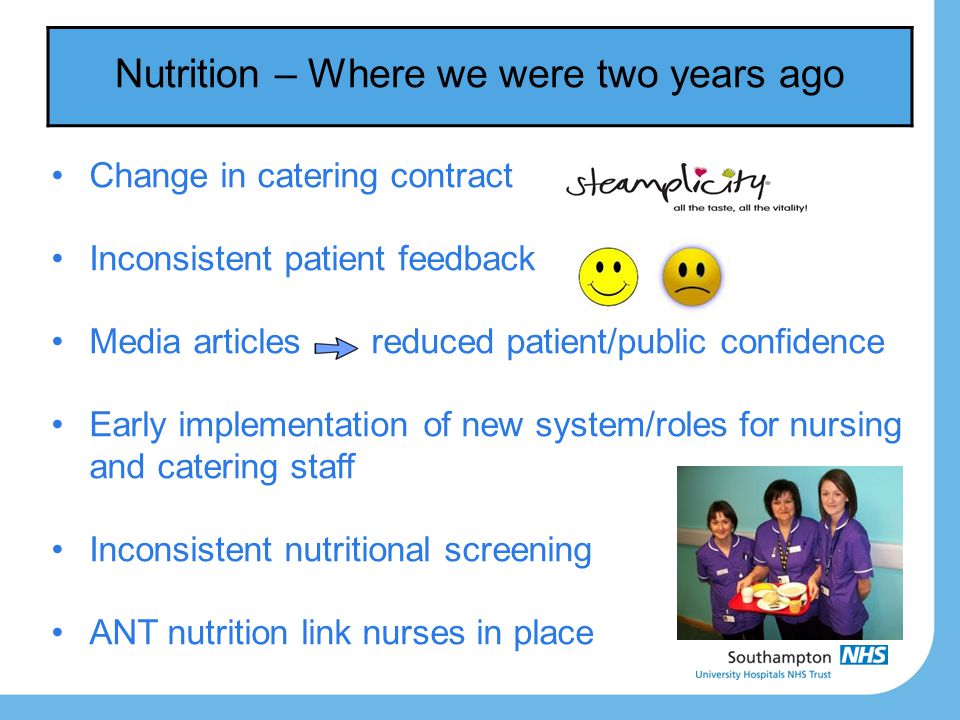 Nutrition – Where we were two years ago

• Change in catering contract

steamplicity
all the taste, all the vitality!

• Inconsistent patient feedback

• Media articles reduced patient/public confidence

• Early implementation of new system/roles for nursing and catering staff

• Inconsistent nutritional screening

• ANT nutrition link nurses in place

Southampton NHS
University Hospitals NHS Trust